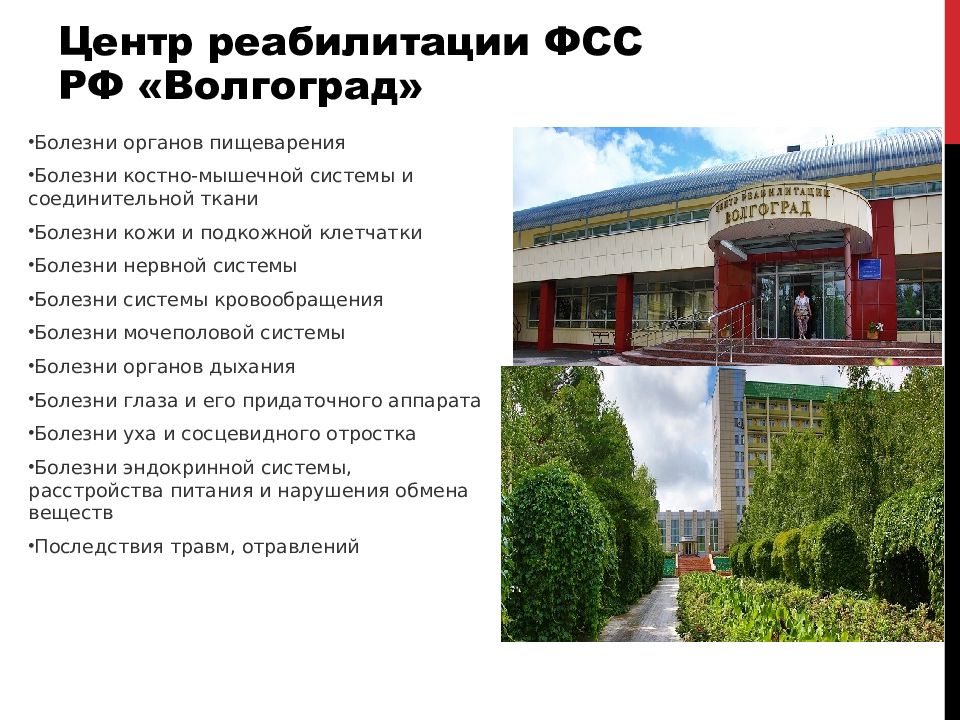 Центр реабилитации ФСС РФ «Волгоград»

•Болезни органов пищеварения

•Болезни костно-мышечной системы и соединительной ткани

•Болезни кожи и подкожной клетчатки

•Болезни нервной системы

•Болезни системы кровообращения

•Болезни мочеполовой системы

•Болезни органов дыхания

•Болезни глаза и его придаточного аппарата

•Болезни уха и сосцевидного отростка

•Болезни эндокринной системы, расстройства питания и нарушения обмена веществ

•Последствия травм, отравлений

ЦЕНТР РЕАБИЛИТАЦИИ
ВОЛГОГРАД